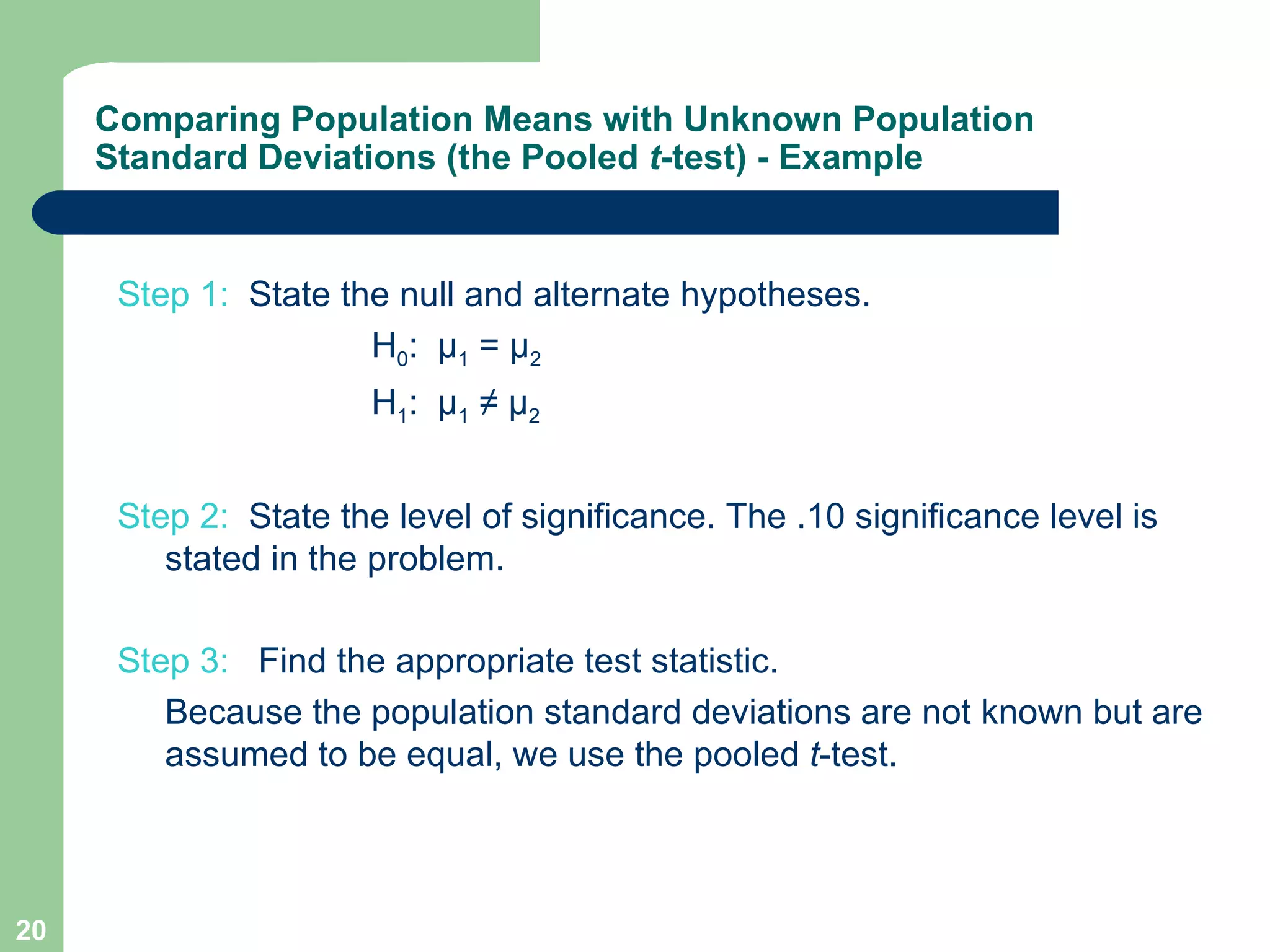 Comparing Population Means with Unknown Population Standard Deviations (the Pooled t-test) - Example

Step 1: State the null and alternate hypotheses.

$H_0$: $\mu_1 = \mu_2$

$H_1$: $\mu_1 \neq \mu_2$

Step 2: State the level of significance. The .10 significance level is stated in the problem.

Step 3: Find the appropriate test statistic.

Because the population standard deviations are not known but are assumed to be equal, we use the pooled t-test.

20